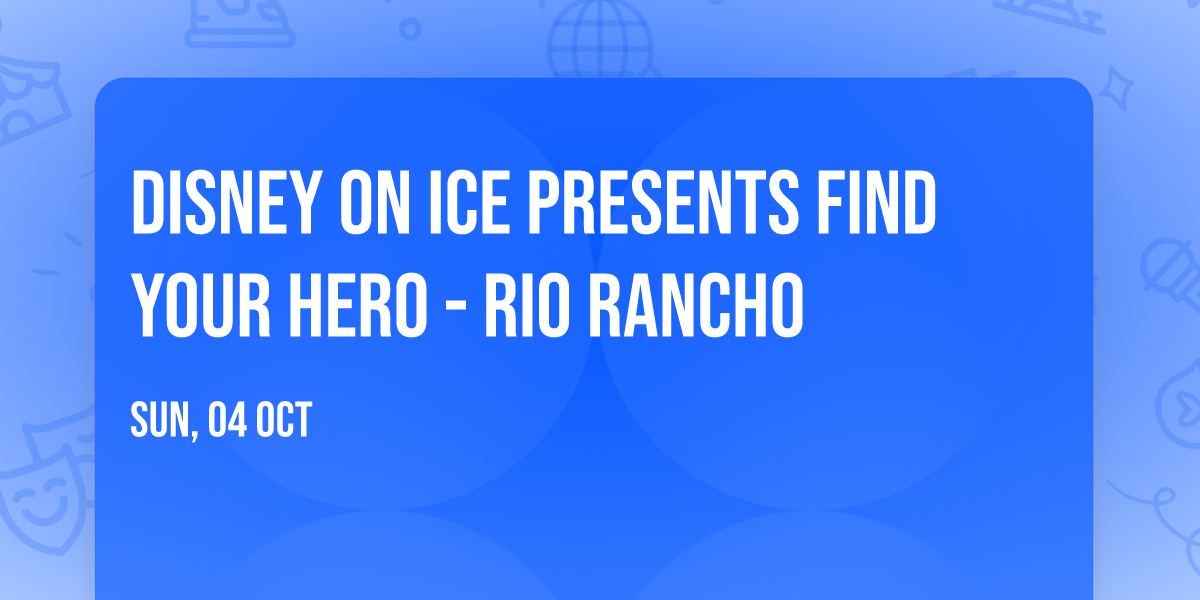 DISNEY ON ICE PRESENTS FIND YOUR HERO - RIO RANCHO

SUN, 04 OCT